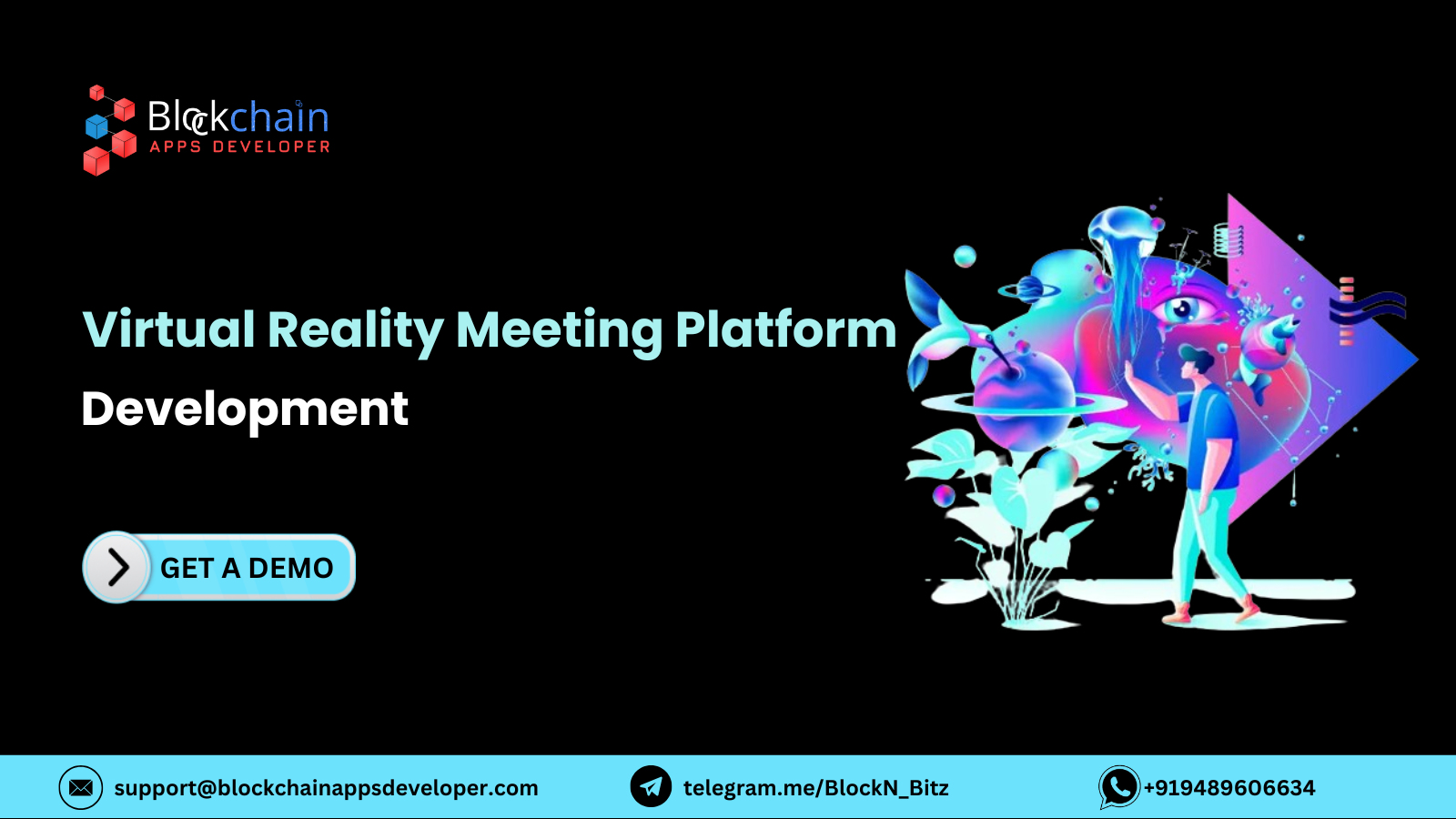 Blockchain
APPS DEVELOPER

Virtual Reality Meeting Platform Development

GET A DEMO

support@blockchainappsdeveloper.com
telegram.me/BlockN_Bitz
+919489606634